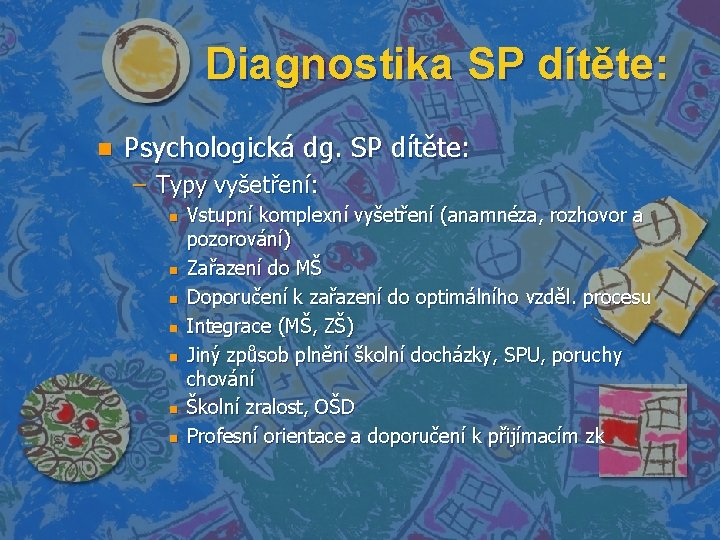 Diagnostika SP dítěte:

Psychologická dg. SP dítěte:

– Typy vyšetření:

Vstupní komplexní vyšetření (anamnéza, rozhovor a pozorování)

Zařazení do MŠ

Doporučení k zařazení do optimálního vzděl. procesu

Integrace (MŠ, ZŠ)

Jiný způsob plnění školní docházky, SPU, poruchy chování

Školní zralost, OŠD

Profesní orientace a doporučení k přijímacím zk